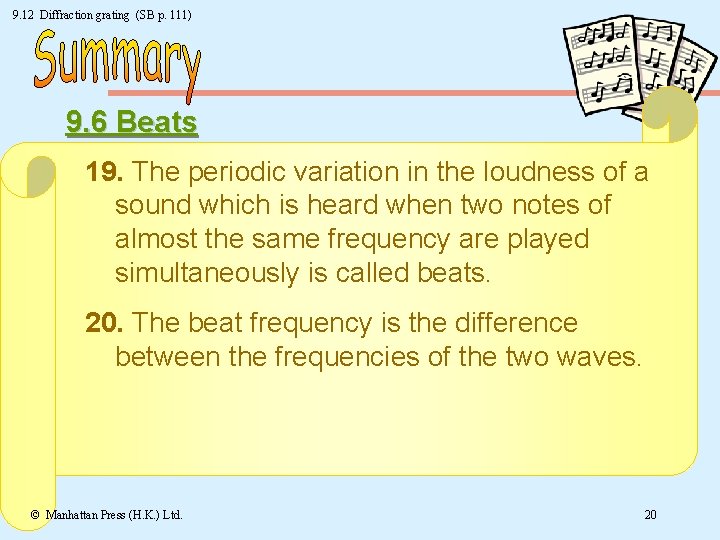 9.12 Diffraction grating (SB p. 111)

Summary

9.6 Beats

19. The periodic variation in the loudness of a sound which is heard when two notes of almost the same frequency are played simultaneously is called beats.

20. The beat frequency is the difference between the frequencies of the two waves.

© Manhattan Press (H.K.) Ltd.

20